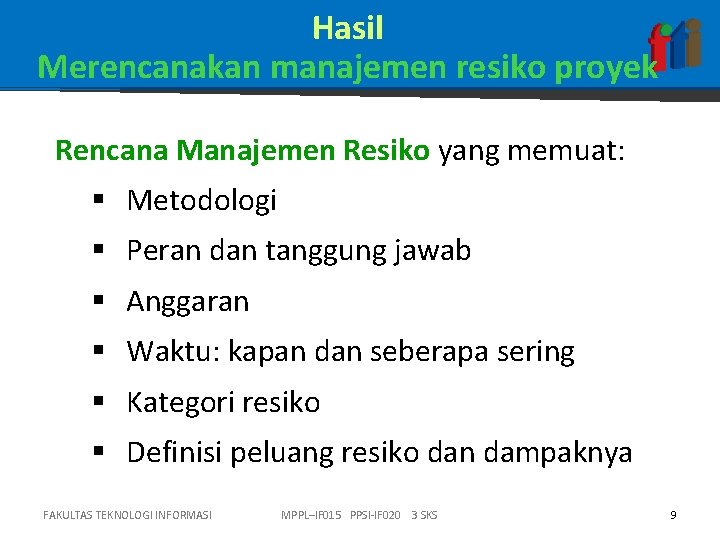 Hasil
Merencanakan manajemen resiko proyek

fti

Rencana Manajemen Resiko yang memuat:
▪ Metodologi
▪ Peran dan tanggung jawab
▪ Anggaran
▪ Waktu: kapan dan seberapa sering
▪ Kategori resiko
▪ Definisi peluang resiko dan dampaknya

FAKULTAS TEKNOLOGI INFORMASI MPPL–IF015 PPSI-IF020 3 SKS 9